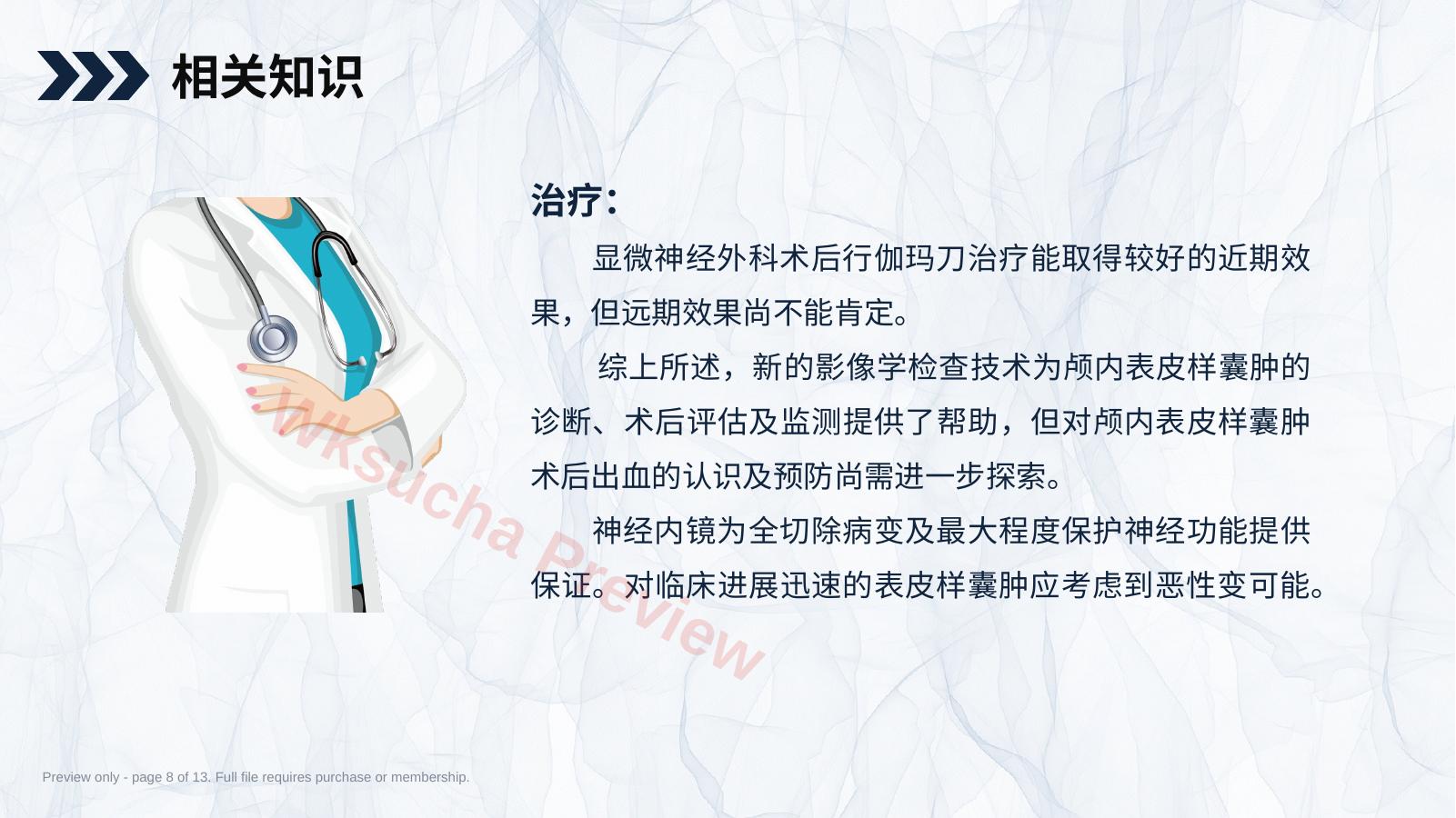 相关知识

治疗：

显微神经外科术后行伽玛刀治疗能取得较好的近期效果，但远期效果尚不能肯定。

综上所述，新的影像学检查技术为颅内表皮样囊肿的诊断、术后评估及监测提供了帮助，但对颅内表皮样囊肿术后出血的认识及预防尚需进一步探索。

神经内镜为全切除病变及最大程度保护神经功能提供保证。对临床进展迅速的表皮样囊肿应考虑到恶性变可能。

Wksucha Preview

Preview only - page 8 of 13. Full file requires purchase or membership.